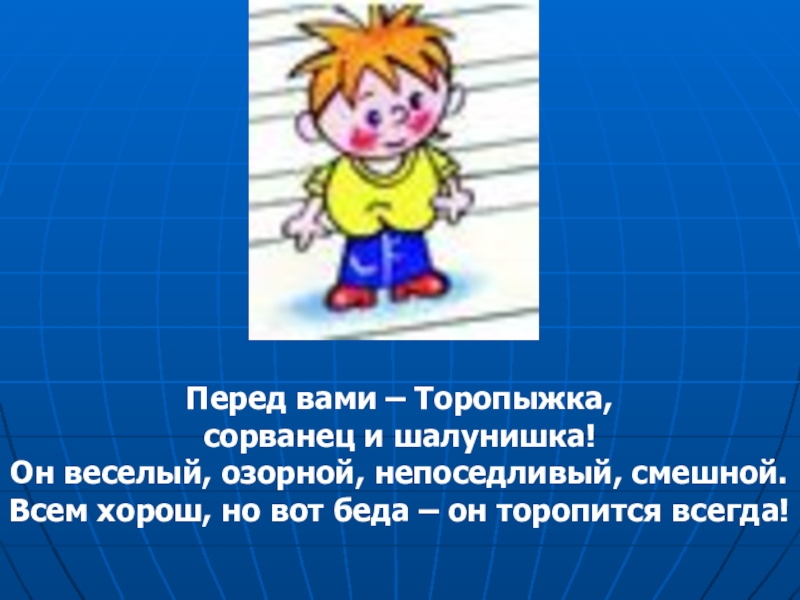 Перед вами – Торопыжка,
сорванец и шалунишка!
Он веселый, озорной, непоседливый, смешной.
Всем хорош, но вот беда – он торопится всегда!